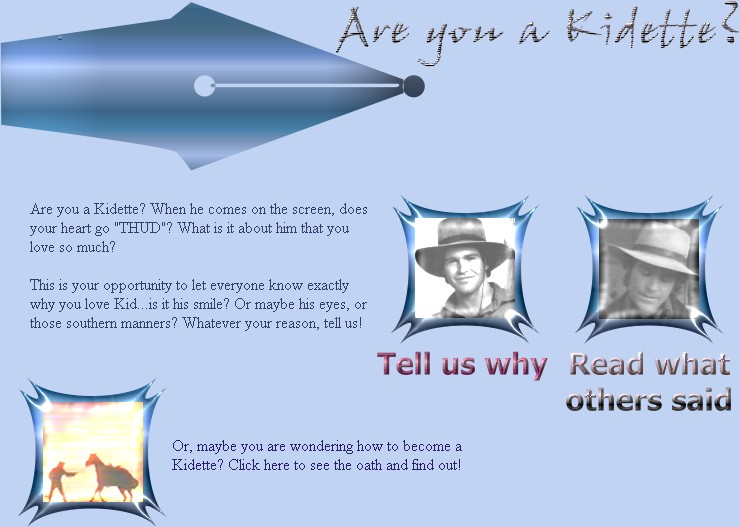 Are you a Kidette?

Are you a Kidette? When he comes on the screen, does your heart go "THUD"? What is it about him that you love so much?

This is your opportunity to let everyone know exactly why you love Kid...is it his smile? Or maybe his eyes, or those southern manners? Whatever your reason, tell us!

Tell us why

Read what others said

Or, maybe you are wondering how to become a Kidette? Click here to see the oath and find out!